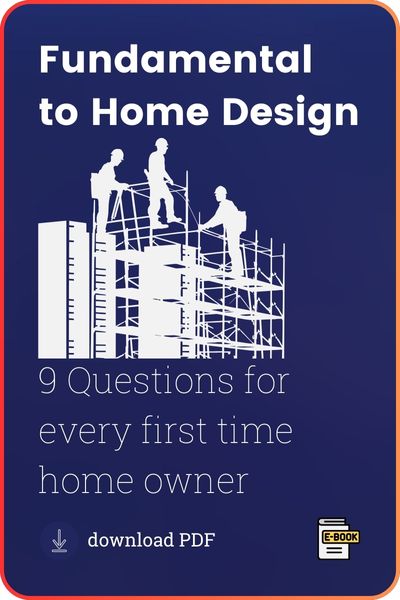 Fundamental to Home Design

9 Questions for every first time home owner

download PDF

E-BOOK